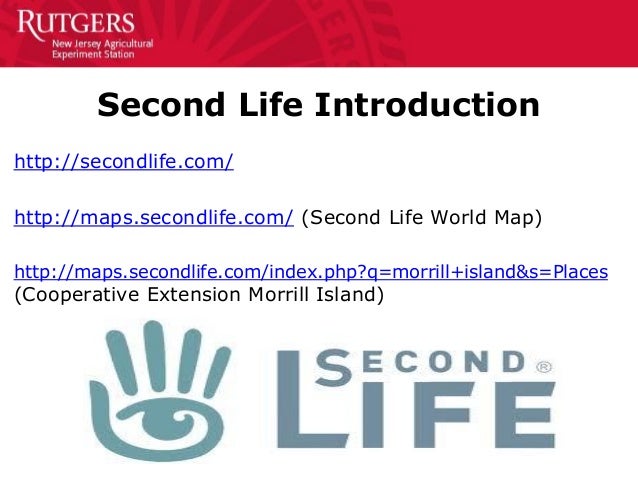 RUTGERS
New Jersey Agricultural
Experiment Station

Second Life Introduction

http://secondlife.com/

http://maps.secondlife.com/ (Second Life World Map)

http://maps.secondlife.com/index.php?q=morrill+island&s=Places
(Cooperative Extension Morrill Island)

SECOND LIFE ®